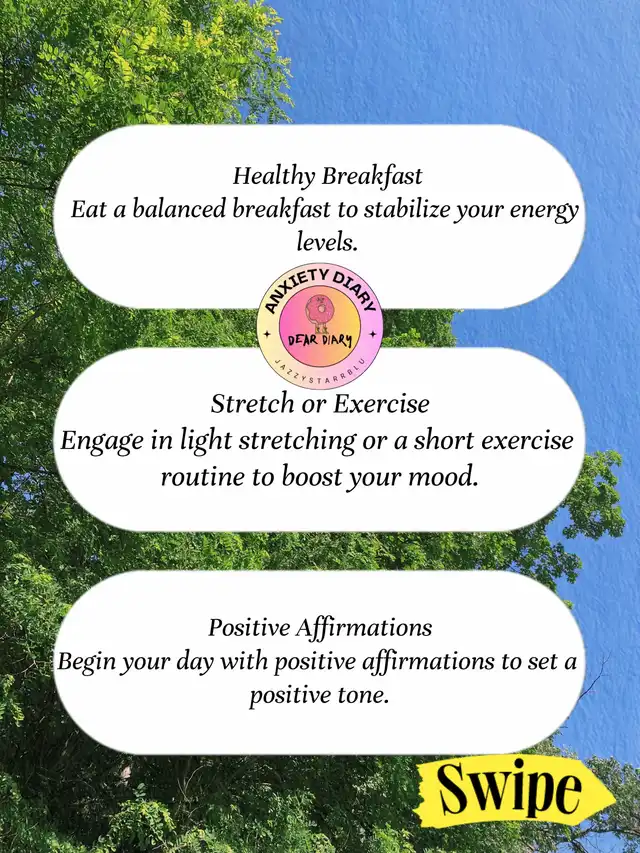 Healthy Breakfast
Eat a balanced breakfast to stabilize your energy levels.

ANXIETY DIARY
DEAR DIARY
JAZZYSTARRBLU

Stretch or Exercise
Engage in light stretching or a short exercise routine to boost your mood.

Positive Affirmations
Begin your day with positive affirmations to set a positive tone.

Swipe